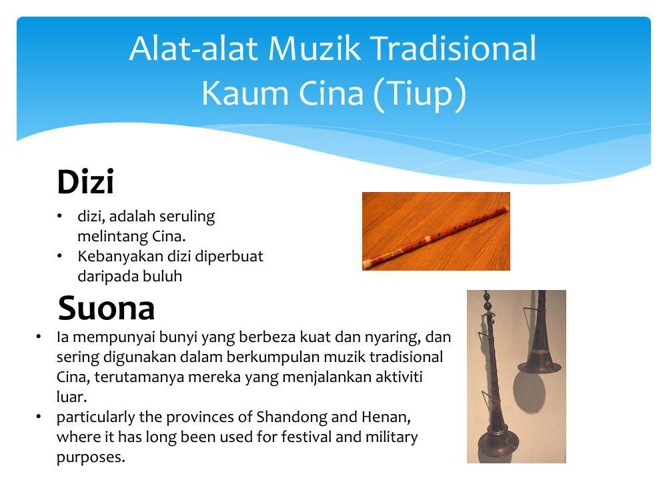 Alat-alat Muzik Tradisional Kaum Cina (Tiup)

Dizi

• dizi, adalah seruling melintang Cina.
• Kebanyakan dizi diperbuat daripada buluh

Suona

• Ia mempunyai bunyi yang berbeza kuat dan nyaring, dan sering digunakan dalam berkumpulan muzik tradisional Cina, terutamanya mereka yang menjalankan aktiviti luar.
• particularly the provinces of Shandong and Henan, where it has long been used for festival and military purposes.